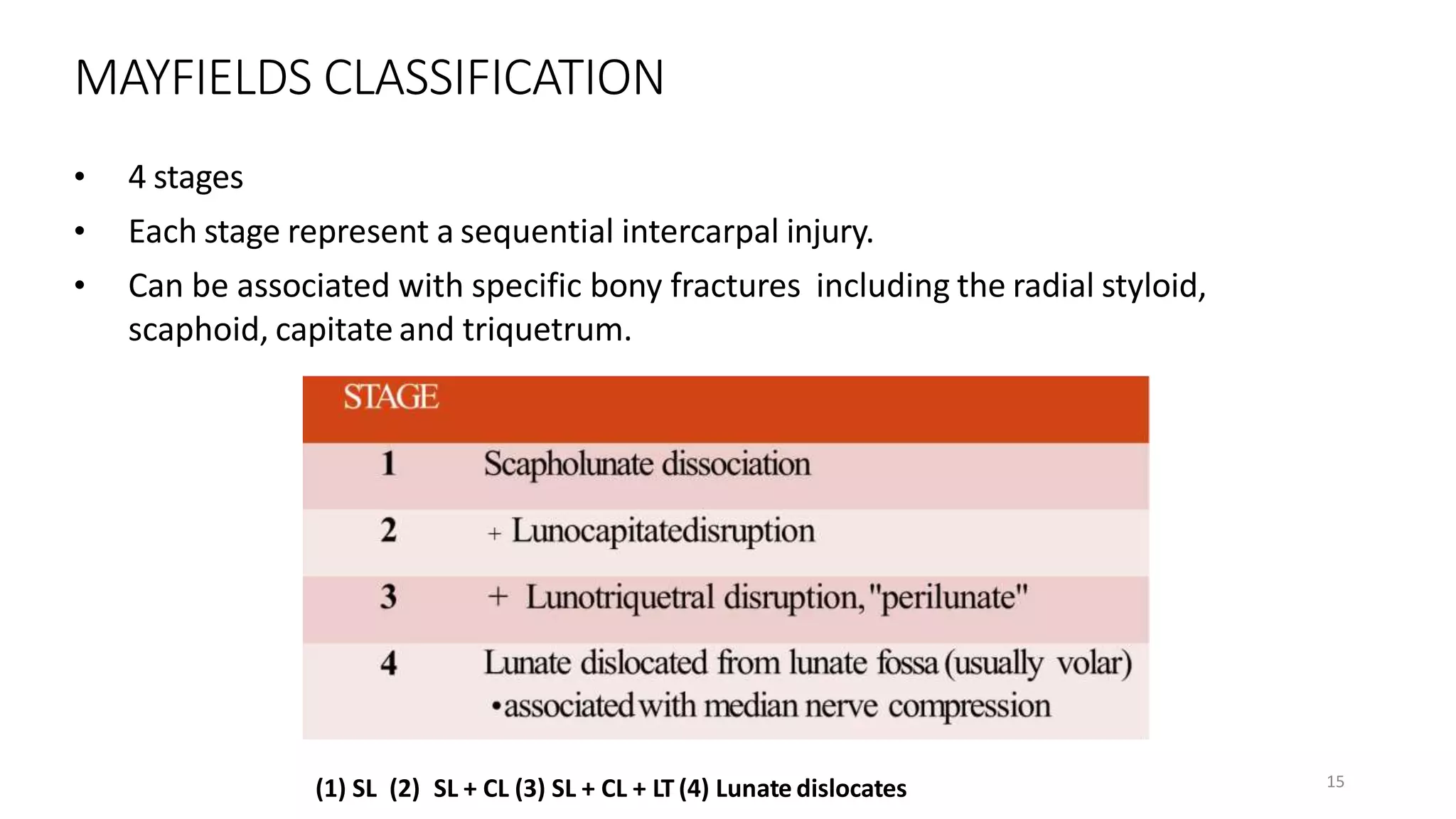 MAYFIELDS CLASSIFICATION

• 4 stages
• Each stage represent a sequential intercarpal injury.
• Can be associated with specific bony fractures including the radial styloid, scaphoid, capitate and triquetrum.

| STAGE | |
|---|---|
| 1 | Scapholunate dissociation |
| 2 | + Lunocapitatedisruption |
| 3 | + Lunotriquetral disruption, "perilunate" |
| 4 | Lunate dislocated from lunate fossa (usually volar) •associated with median nerve compression |

(1) SL (2) SL + CL (3) SL + CL + LT (4) Lunate dislocates

15